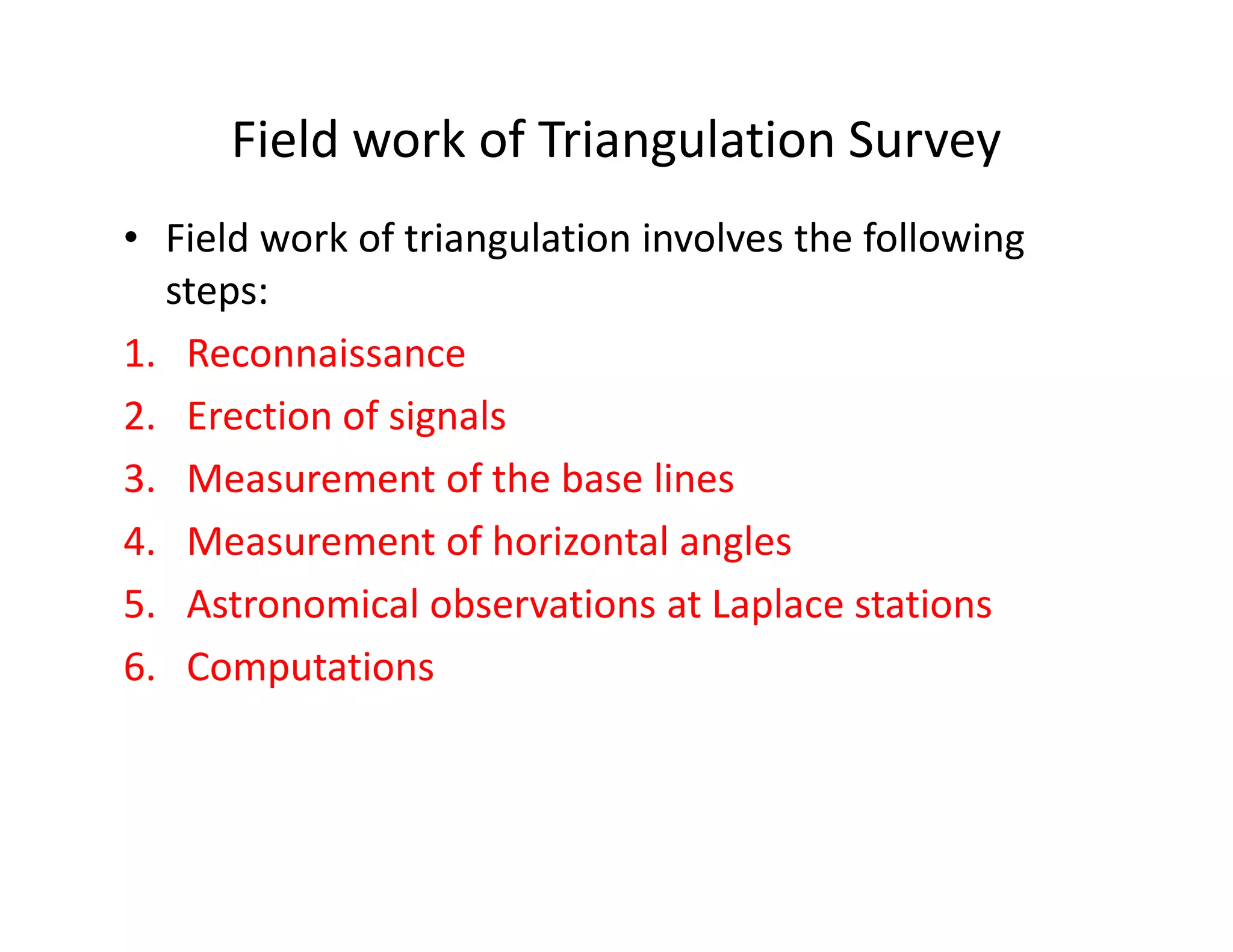 Field work of Triangulation Survey

• Field work of triangulation involves the following steps:

1. Reconnaissance
2. Erection of signals
3. Measurement of the base lines
4. Measurement of horizontal angles
5. Astronomical observations at Laplace stations
6. Computations